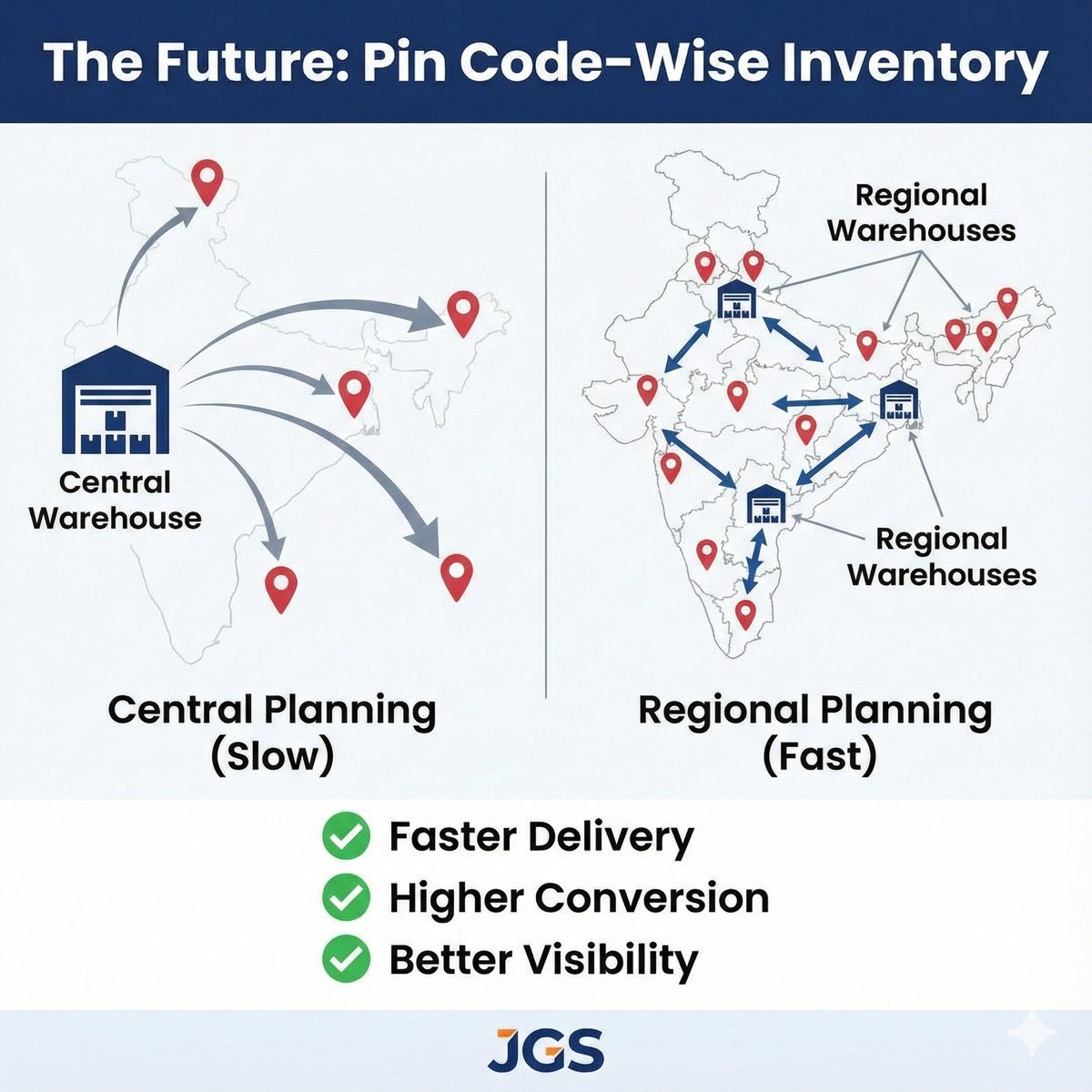 The Future: Pin Code-Wise Inventory

Central Warehouse

Central Planning (Slow)

Regional Warehouses

Regional Warehouses

Regional Planning (Fast)

Faster Delivery
Higher Conversion
Better Visibility

JGS